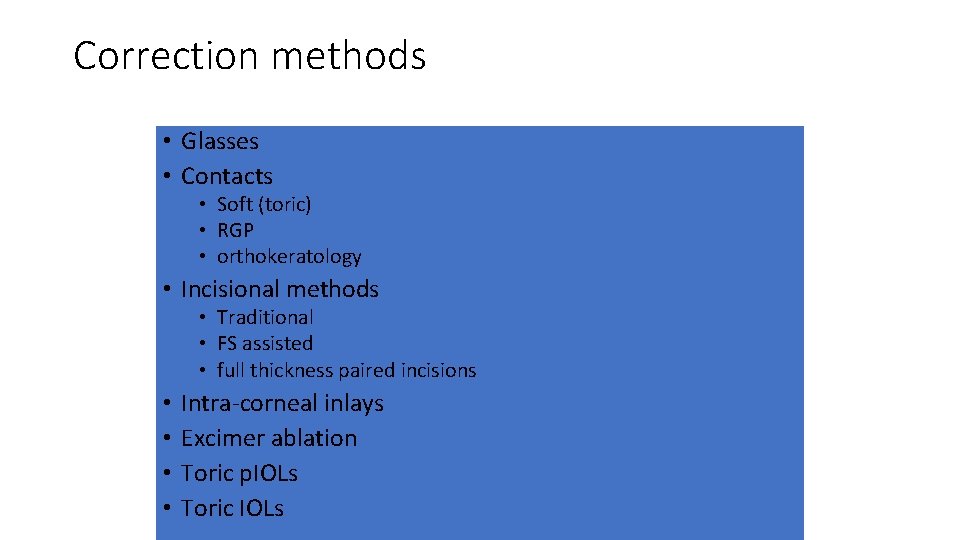 Correction methods

• Glasses
• Contacts
  • Soft (toric)
  • RGP
  • orthokeratology
• Incisional methods
  • Traditional
  • FS assisted
  • full thickness paired incisions
• Intra-corneal inlays
• Excimer ablation
• Toric pIOLs
• Toric IOLs